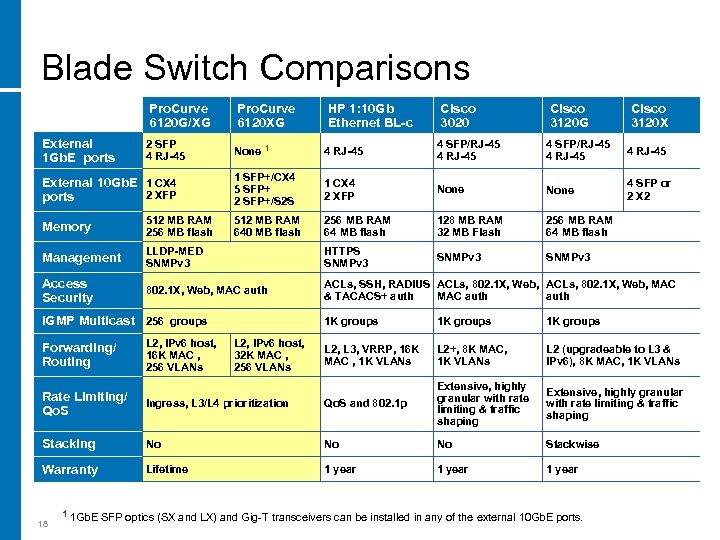 Blade Switch Comparisons

| | ProCurve 6120G/XG | ProCurve 6120XG | HP 1:10Gb Ethernet BL-c | Cisco 3020 | Cisco 3120G | Cisco 3120X |
|---|---|---|---|---|---|---|
| External 1GbE ports | 2 SFP 4 RJ-45 | None $^1$ | 4 RJ-45 | 4 SFP/RJ-45 4 RJ-45 | 4 SFP/RJ-45 4 RJ-45 | 4 RJ-45 |
| External 10GbE ports | 1 CX4 2 XFP | 1 SFP+/CX4 5 SFP+ 2 SFP+/S2S | 1 CX4 2 XFP | None | None | 4 SFP or 2 X2 |
| Memory | 512 MB RAM 256 MB flash | 512 MB RAM 640 MB flash | 256 MB RAM 64 MB flash | 128 MB RAM 32 MB Flash | 256 MB RAM 64 MB flash | |
| Management | LLDP-MED SNMPv3 | | HTTPS SNMPv3 | SNMPv3 | SNMPv3 | |
| Access Security | 802.1X, Web, MAC auth | | ACLs, SSH, RADIUS & TACACS+ auth | ACLs, 802.1X, Web, MAC auth | ACLs, 802.1X, Web, MAC auth | |
| IGMP Multicast | 256 groups | | 1K groups | 1K groups | 1K groups | |
| Forwarding/ Routing | L2, IPv6 host, 16K MAC , 256 VLANs | L2, IPv6 host, 32K MAC , 256 VLANs | L2, L3, VRRP, 16K MAC , 1K VLANs | L2+, 8K MAC, 1K VLANs | L2 (upgradeable to L3 & IPv6), 8K MAC, 1K VLANs | |
| Rate Limiting/ QoS | Ingress, L3/L4 prioritization | | QoS and 802.1p | Extensive, highly granular with rate limiting & traffic shaping | Extensive, highly granular with rate limiting & traffic shaping | |
| Stacking | No | | No | No | Stackwise | |
| Warranty | Lifetime | | 1 year | 1 year | 1 year | |

18

$^1$ 1GbE SFP optics (SX and LX) and Gig-T transceivers can be installed in any of the external 10GbE ports.